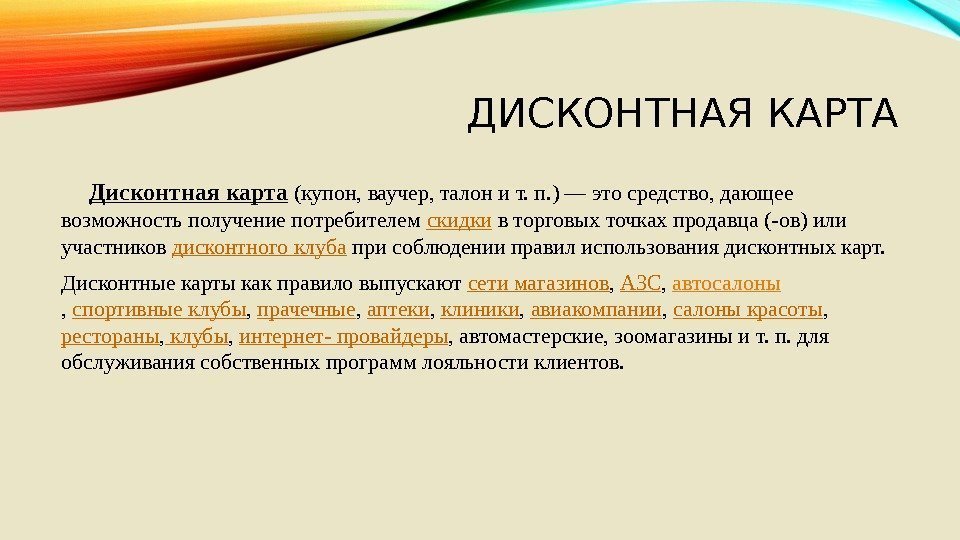 ДИСКОНТНАЯ КАРТА

Дисконтная карта (купон, ваучер, талон и т. п.) — это средство, дающее возможность получение потребителем скидки в торговых точках продавца (-ов) или участников дисконтного клуба при соблюдении правил использования дисконтных карт.

Дисконтные карты как правило выпускают сети магазинов, АЗС, автосалоны , спортивные клубы, прачечные, аптеки, клиники, авиакомпании, салоны красоты, рестораны, клубы, интернет- провайдеры, автомастерские, зоомагазины и т. п. для обслуживания собственных программ лояльности клиентов.